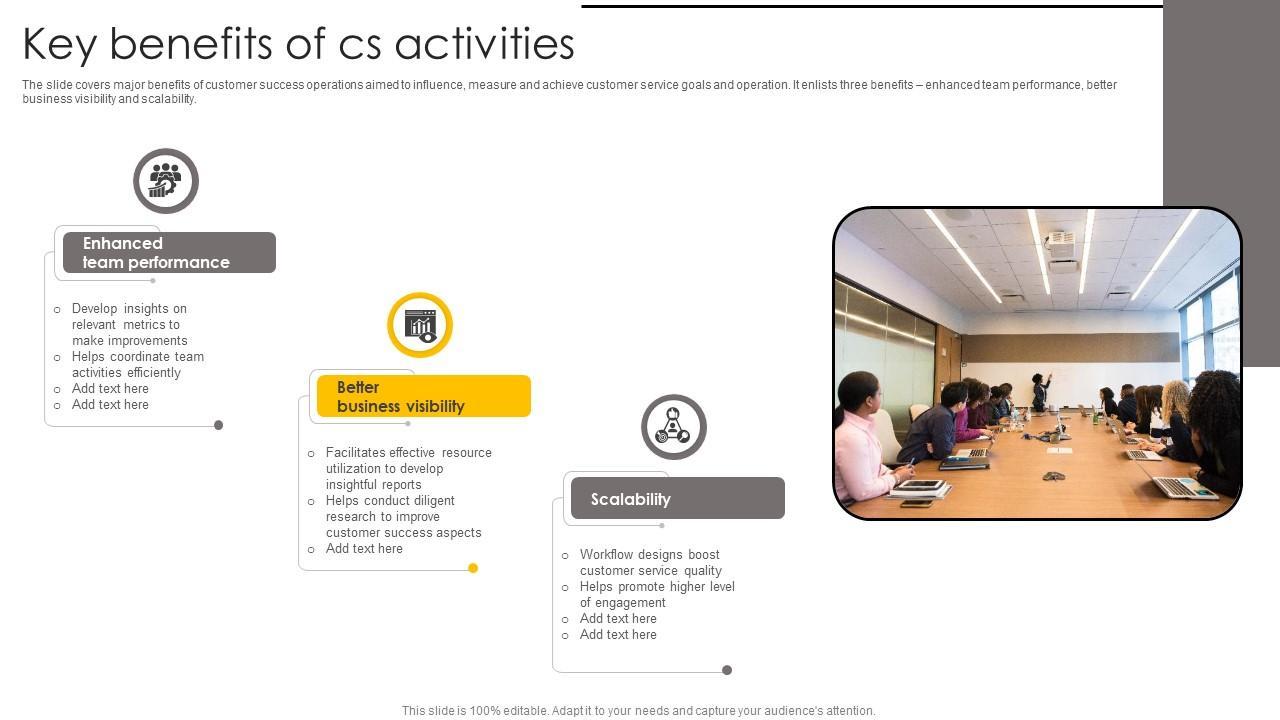 Key benefits of cs activities

The slide covers major benefits of customer success operations aimed to influence, measure and achieve customer service goals and operation. It enlists three benefits – enhanced team performance, better business visibility and scalability.

Enhanced team performance

○ Develop insights on relevant metrics to make improvements
○ Helps coordinate team activities efficiently
○ Add text here
○ Add text here

Better business visibility

○ Facilitates effective resource utilization to develop insightful reports
○ Helps conduct diligent research to improve customer success aspects
○ Add text here

Scalability

○ Workflow designs boost customer service quality
○ Helps promote higher level of engagement
○ Add text here
○ Add text here

This slide is 100% editable. Adapt it to your needs and capture your audience's attention.